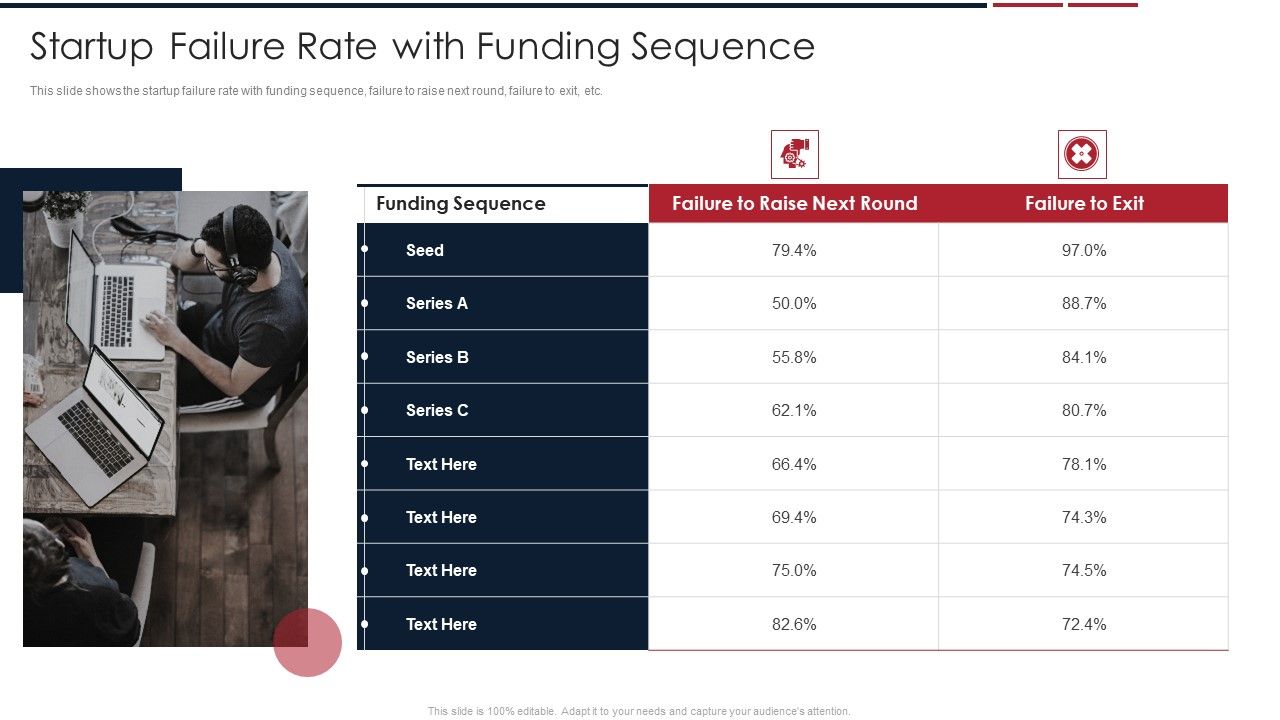 Startup Failure Rate with Funding Sequence

This slide shows the startup failure rate with funding sequence, failure to raise next round, failure to exit, etc.

| Funding Sequence | Failure to Raise Next Round | Failure to Exit |
|---|---|---|
| Seed | 79.4% | 97.0% |
| Series A | 50.0% | 88.7% |
| Series B | 55.8% | 84.1% |
| Series C | 62.1% | 80.7% |
| Text Here | 66.4% | 78.1% |
| Text Here | 69.4% | 74.3% |
| Text Here | 75.0% | 74.5% |
| Text Here | 82.6% | 72.4% |

This slide is 100% editable. Adapt it to your needs and capture your audience's attention.